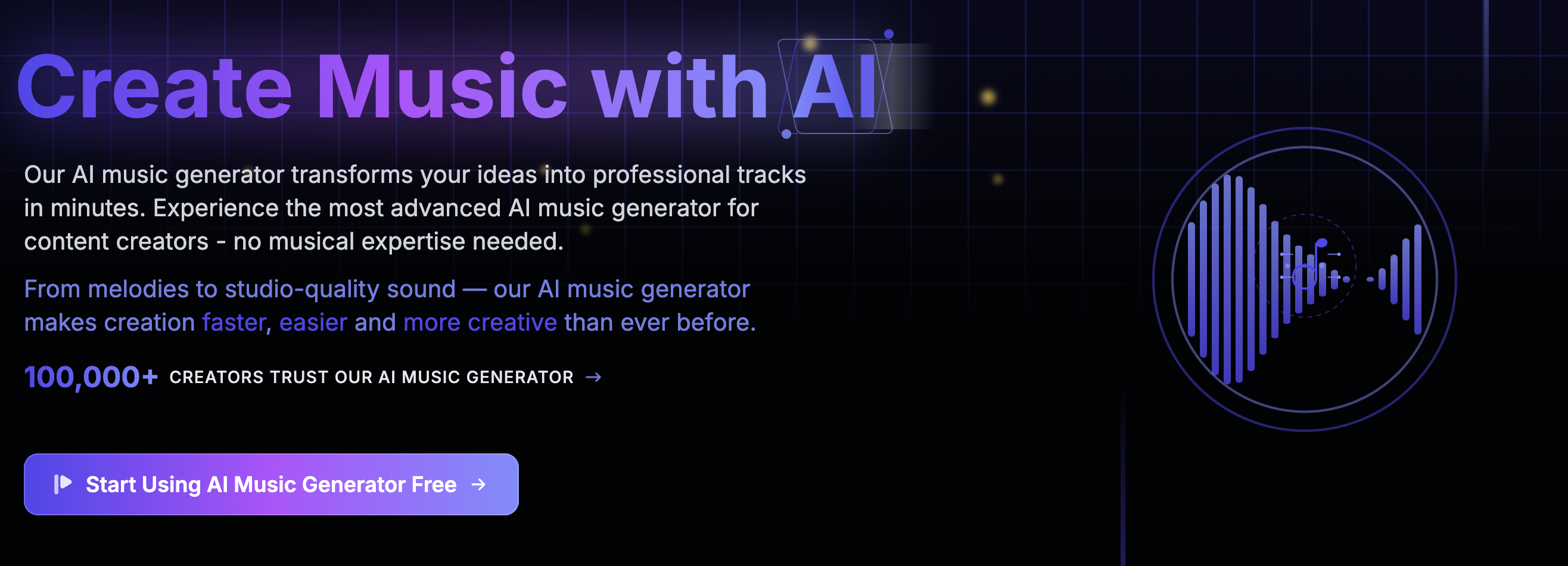 Create Music with AI

Our AI music generator transforms your ideas into professional tracks in minutes. Experience the most advanced AI music generator for content creators - no musical expertise needed.

From melodies to studio-quality sound — our AI music generator makes creation faster, easier and more creative than ever before.

100,000+ CREATORS TRUST OUR AI MUSIC GENERATOR →

Start Using AI Music Generator Free →